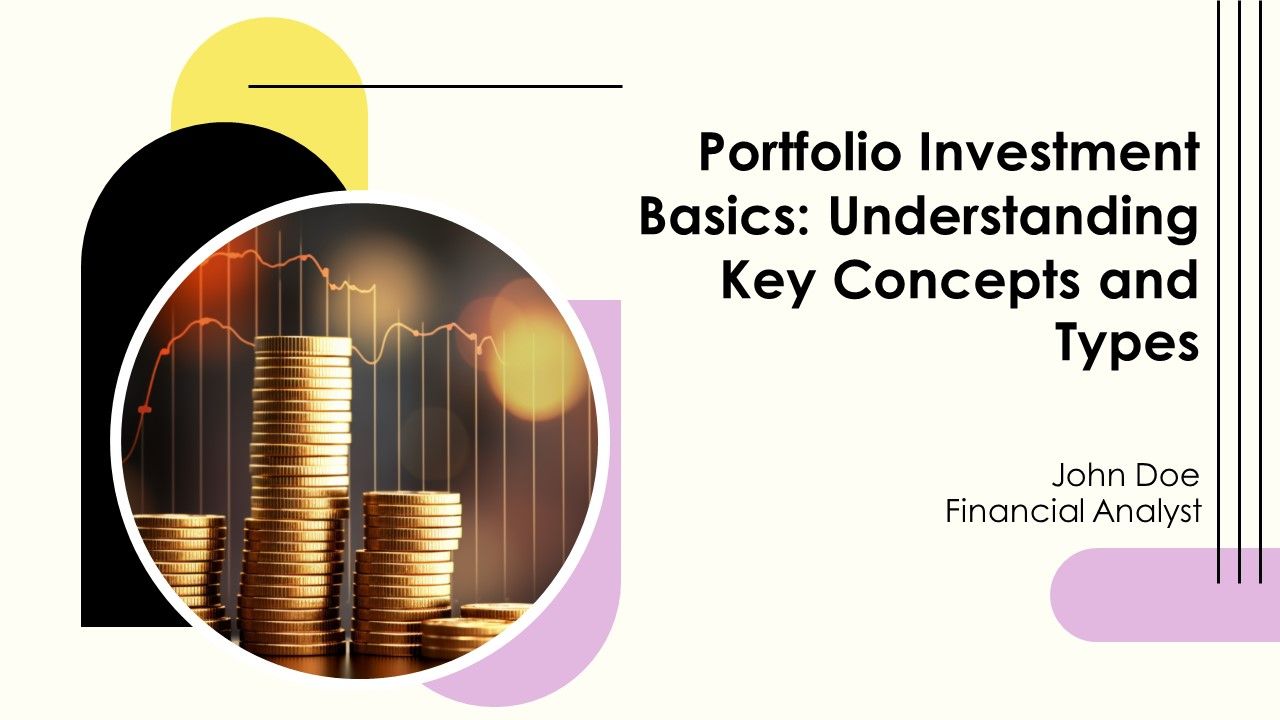 Portfolio Investment Basics: Understanding Key Concepts and Types

John Doe
Financial Analyst